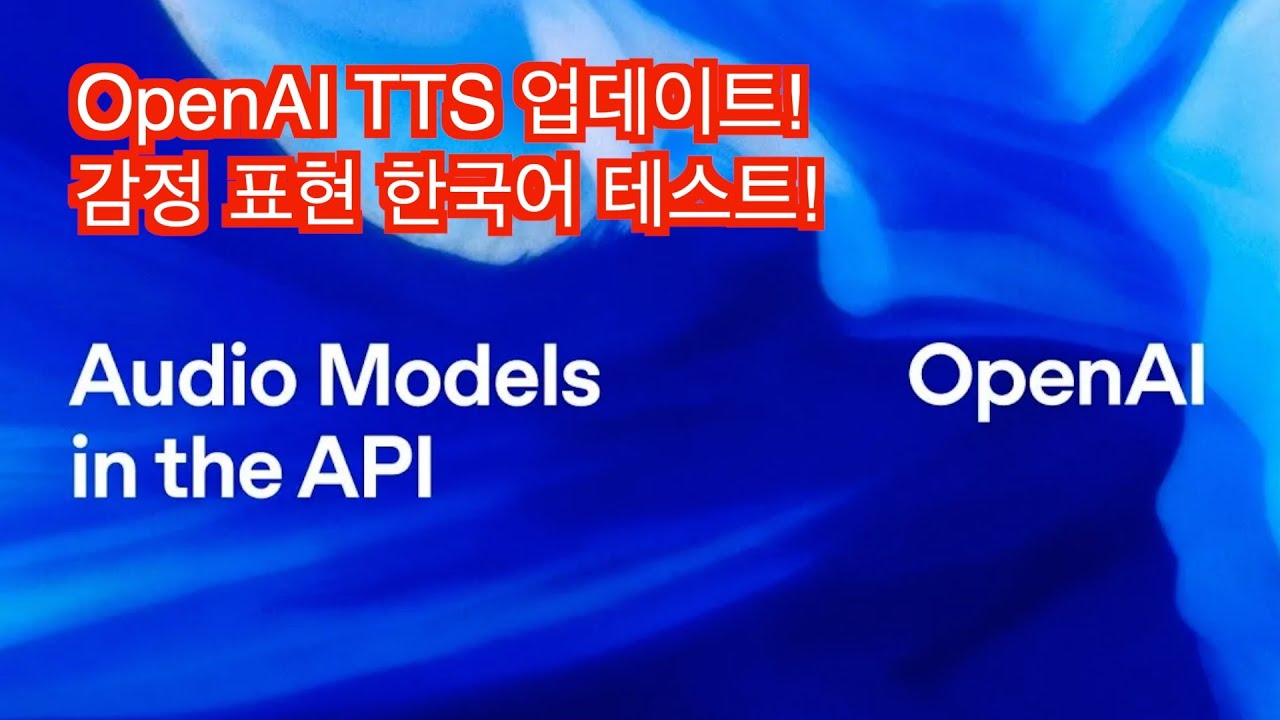 OpenAI TTS 업데이트!
감정 표현 한국어 테스트!

Audio Models in the API

OpenAI